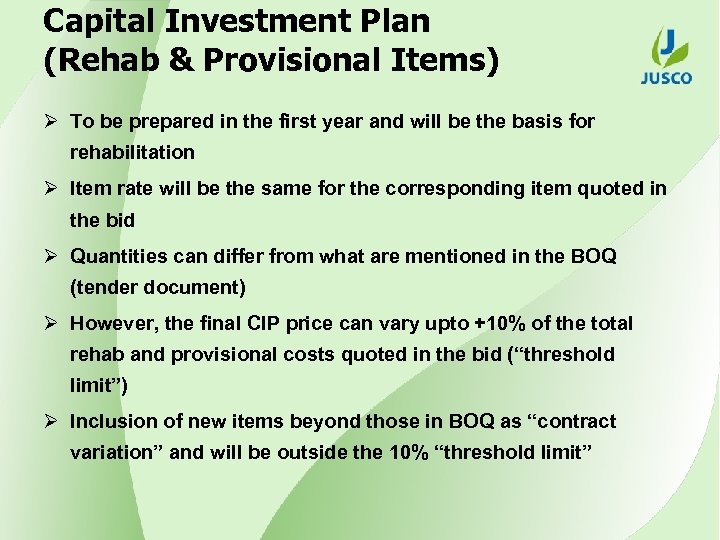 Capital Investment Plan
(Rehab & Provisional Items)

JUSCO

➢ To be prepared in the first year and will be the basis for rehabilitation

➢ Item rate will be the same for the corresponding item quoted in the bid

➢ Quantities can differ from what are mentioned in the BOQ (tender document)

➢ However, the final CIP price can vary upto +10% of the total rehab and provisional costs quoted in the bid (“threshold limit”)

➢ Inclusion of new items beyond those in BOQ as “contract variation” and will be outside the 10% “threshold limit”